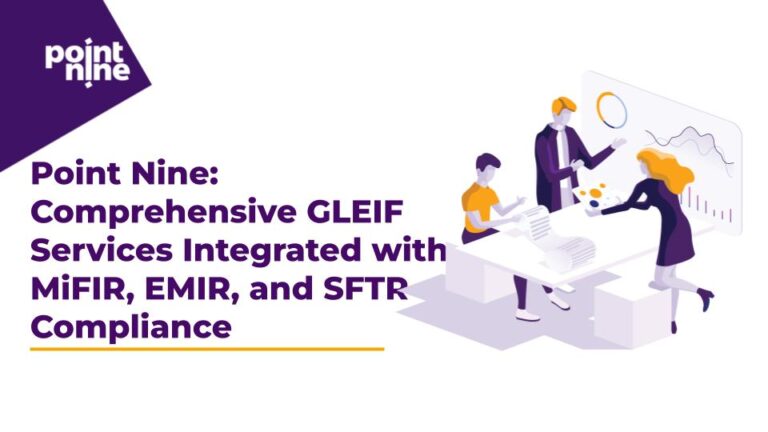 point nine

Point Nine: Comprehensive GLEIF Services Integrated with MiFIR, EMIR, and SFTR Compliance